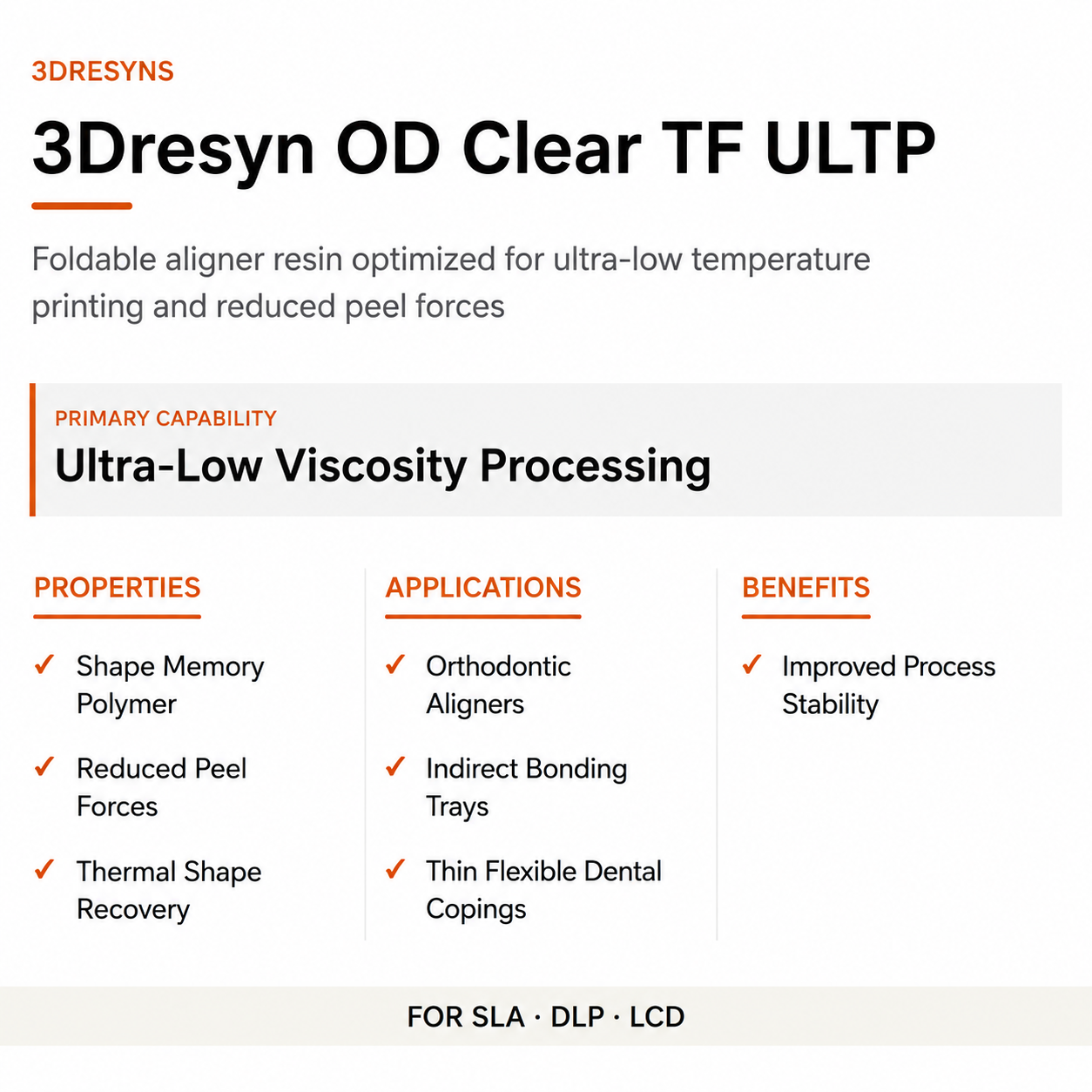 3DRESYNS

3Dresyn OD Clear TF ULTP

Foldable aligner resin optimized for ultra-low temperature printing and reduced peel forces

PRIMARY CAPABILITY
Ultra-Low Viscosity Processing

PROPERTIES

✓ Shape Memory Polymer

✓ Reduced Peel Forces

✓ Thermal Shape Recovery

APPLICATIONS

✓ Orthodontic Aligners

✓ Indirect Bonding Trays

✓ Thin Flexible Dental Copings

BENEFITS

✓ Improved Process Stability

FOR SLA · DLP · LCD